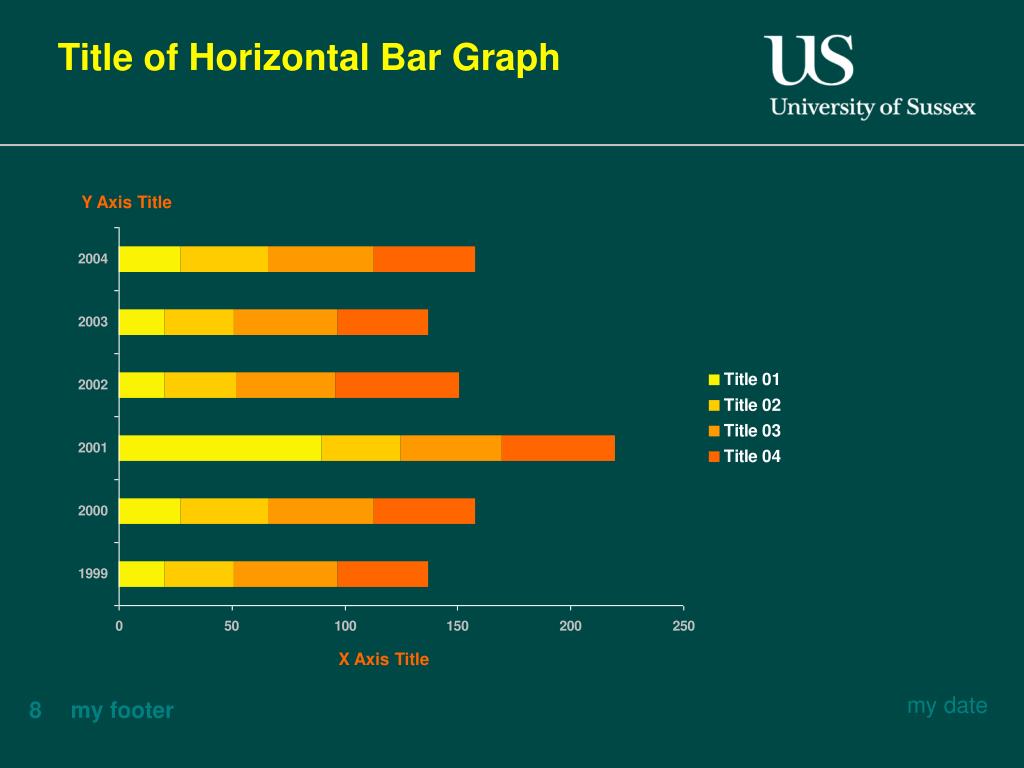 Title of Horizontal Bar Graph

US
University of Sussex

Y Axis Title

2004
2003
2002
2001
2000
1999

0 50 100 150 200 250

X Axis Title

Title 01
Title 02
Title 03
Title 04

8 my footer

my date